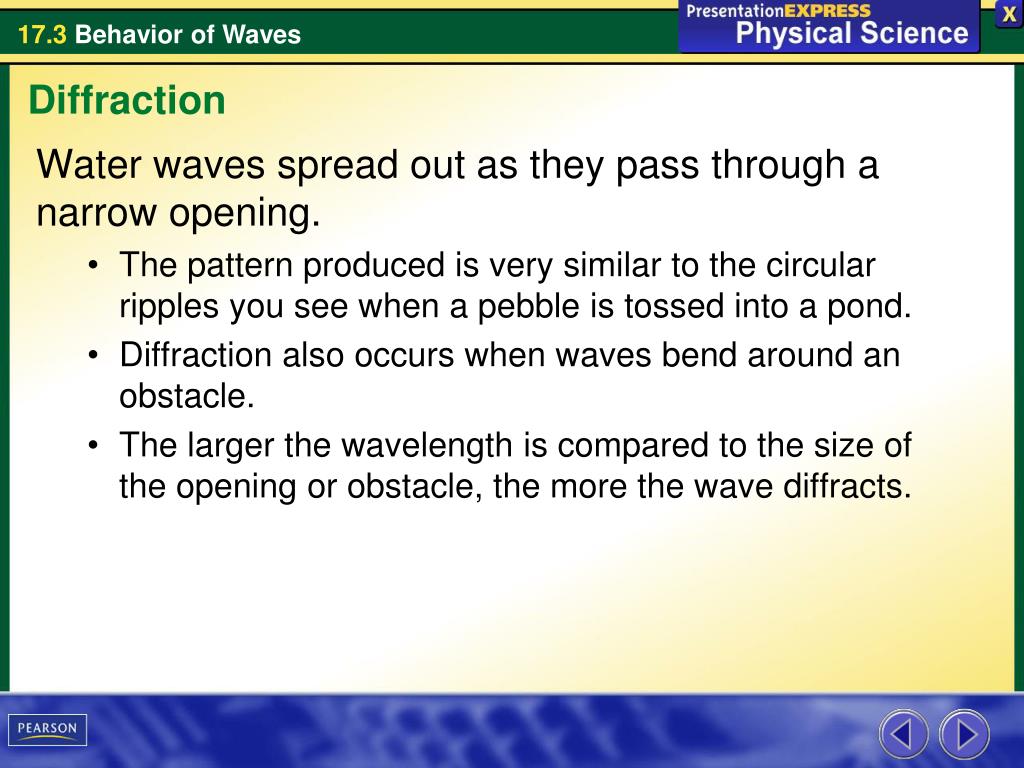 17.3 Behavior of Waves

PresentationEXPRESS
Physical Science

X

Diffraction

Water waves spread out as they pass through a narrow opening.

• The pattern produced is very similar to the circular ripples you see when a pebble is tossed into a pond.
• Diffraction also occurs when waves bend around an obstacle.
• The larger the wavelength is compared to the size of the opening or obstacle, the more the wave diffracts.

PEARSON